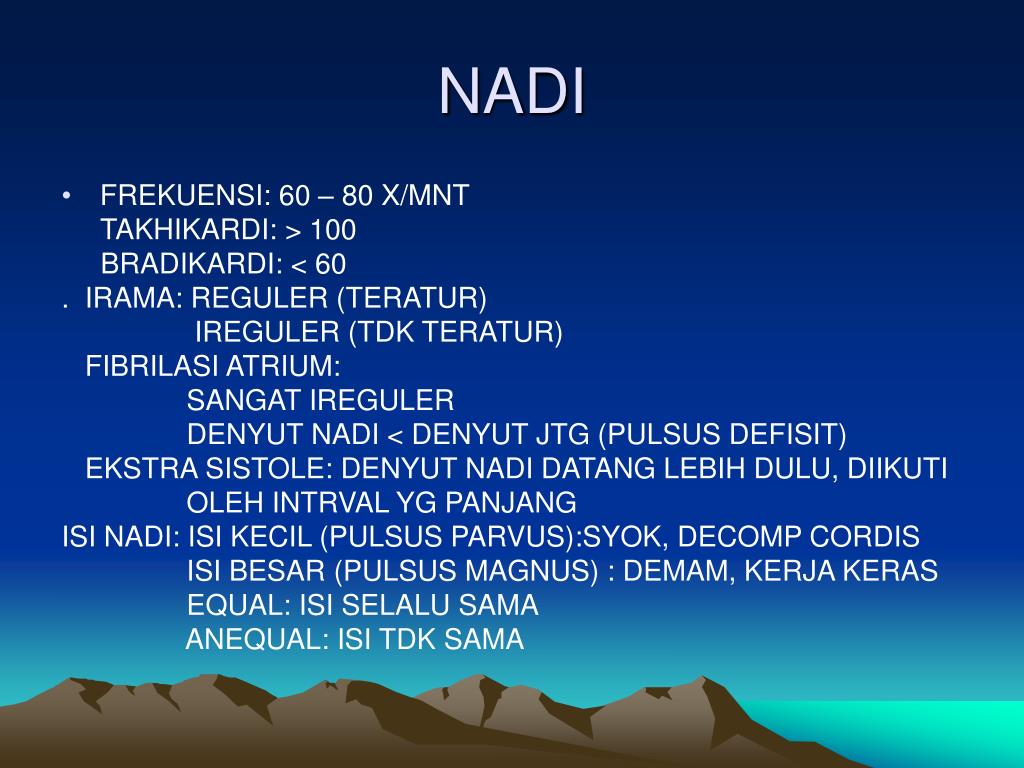 NADI

• FREKUENSI: 60 – 80 X/MNT
TAKHIKARDI: > 100
BRADIKARDI: < 60
. IRAMA: REGULER (TERATUR)
IREGULER (TDK TERATUR)
FIBRILASI ATRIUM:
SANGAT IREGULER
DENYUT NADI < DENYUT JTG (PULSUS DEFISIT)
EKSTRA SISTOLE: DENYUT NADI DATANG LEBIH DULU, DIIKUTI OLEH INTRVAL YG PANJANG
ISI NADI: ISI KECIL (PULSUS PARVUS):SYOK, DECOMP CORDIS
ISI BESAR (PULSUS MAGNUS) : DEMAM, KERJA KERAS
EQUAL: ISI SELALU SAMA
ANEQUAL: ISI TDK SAMA